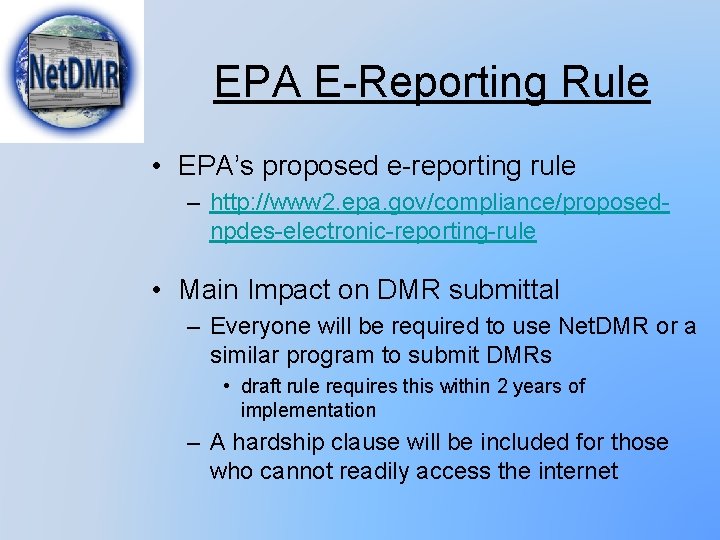 NetDMR

EPA E-Reporting Rule

• EPA's proposed e-reporting rule
– http://www2.epa.gov/compliance/proposed-npdes-electronic-reporting-rule

• Main Impact on DMR submittal
– Everyone will be required to use NetDMR or a similar program to submit DMRs
• draft rule requires this within 2 years of implementation
– A hardship clause will be included for those who cannot readily access the internet